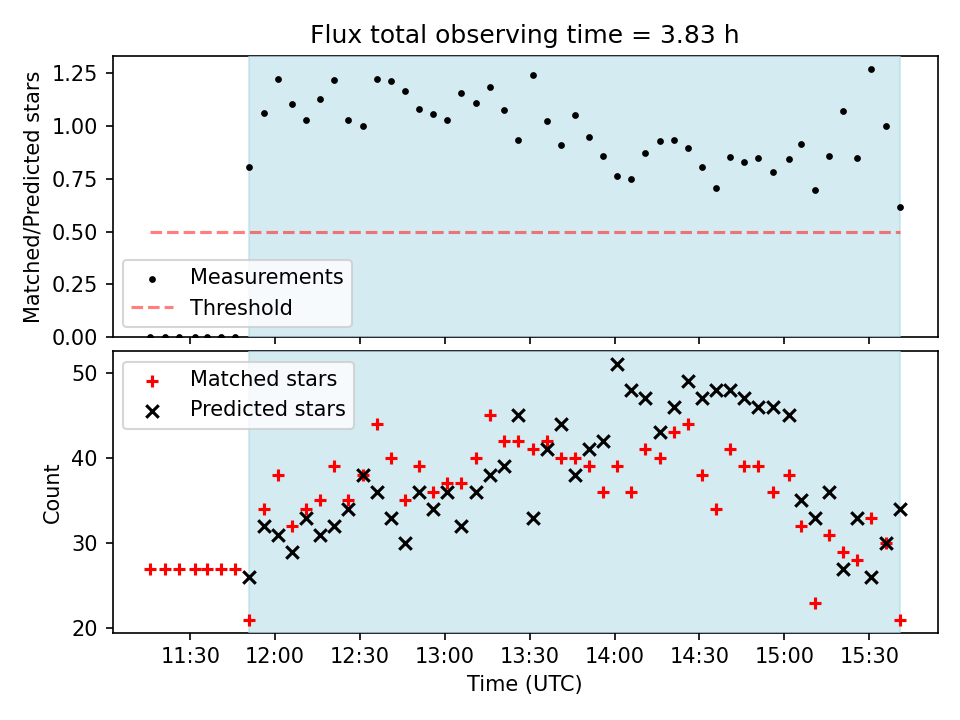 Flux total observing time = 3.83 h

Matched/Predicted stars

1.25
1.00
0.75
0.50
0.25
0.00

Measurements
Threshold

Matched stars
Predicted stars

Count

50
40
30
20

11:30 12:00 12:30 13:00 13:30 14:00 14:30 15:00 15:30

Time (UTC)